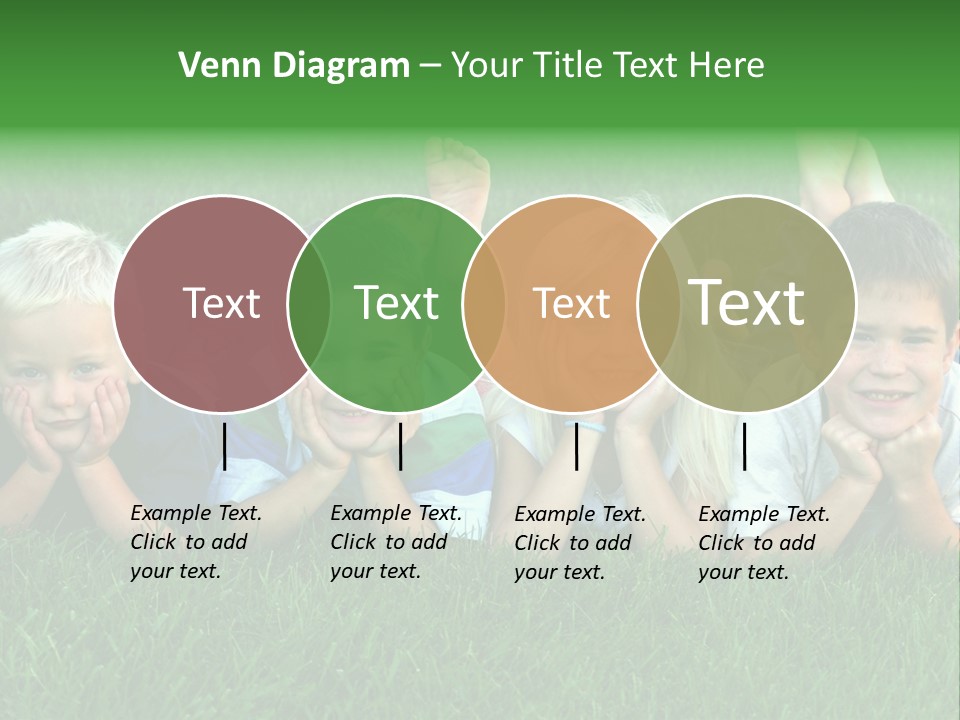 Venn Diagram – Your Title Text Here

Text

Text

Text

Text

Example Text. Click to add your text.

Example Text. Click to add your text.

Example Text. Click to add your text.

Example Text. Click to add your text.